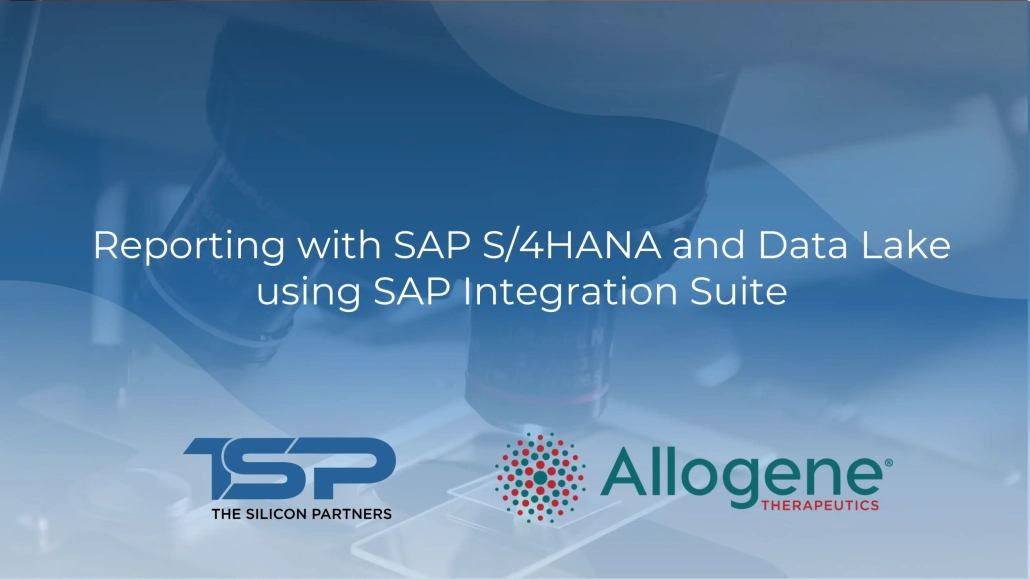 Reporting with SAP S/4HANA and Data Lake using SAP Integration Suite

TSP
THE SILICON PARTNERS

Allogene®
THERAPEUTICS